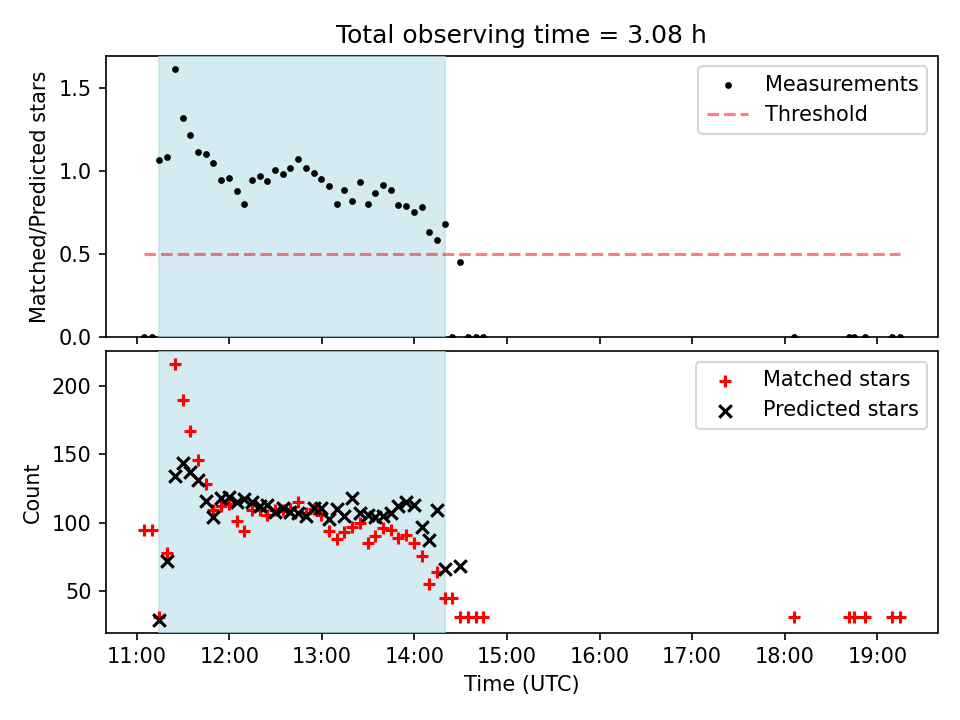 Total observing time = 3.08 h

Matched/Predicted stars

1.5
1.0
0.5
0.0

Measurements
Threshold

Count

200
150
100
50

Matched stars
Predicted stars

11:00
12:00
13:00
14:00
15:00
16:00
17:00
18:00
19:00

Time (UTC)